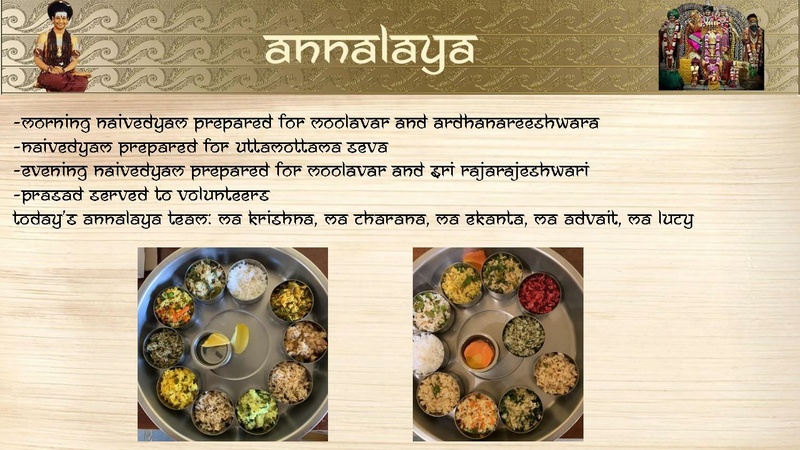 annalaya

-morning naivedyam prepared for moolavar and ardhanareeshwara
-naivedyam prepared for uttamottama seva
-evening naivedyam prepared for moolavar and sri rajarajeshwari
-prasad served to volunteers
today's annalaya team: ma krishna, ma charana, ma ekanta, ma advait, ma lucy